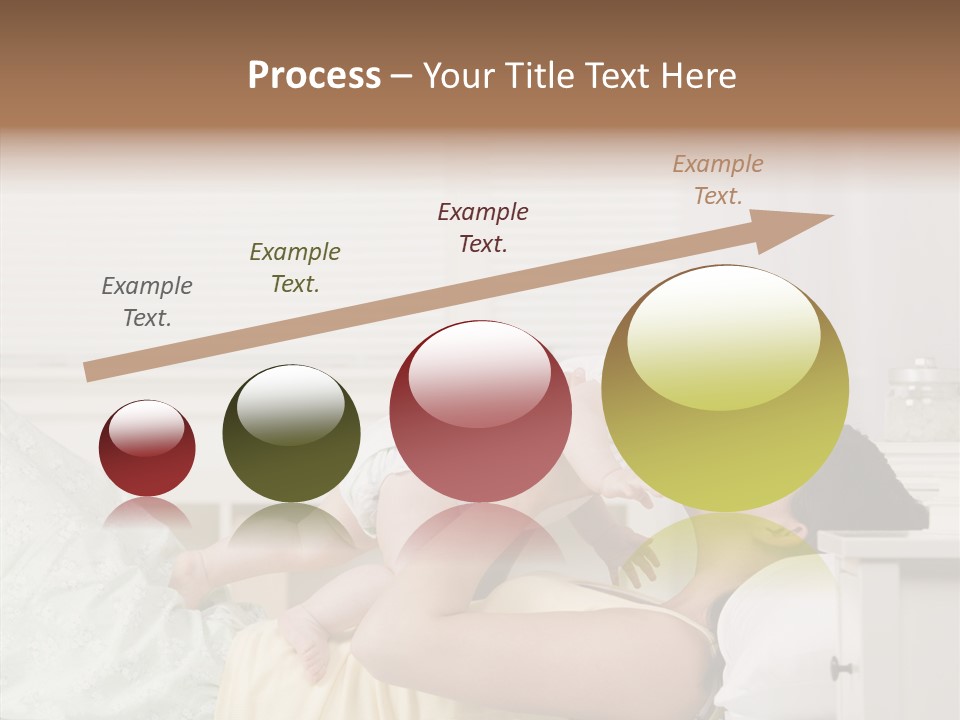 Process – Your Title Text Here

Example Text.

Example Text.

Example Text.

Example Text.